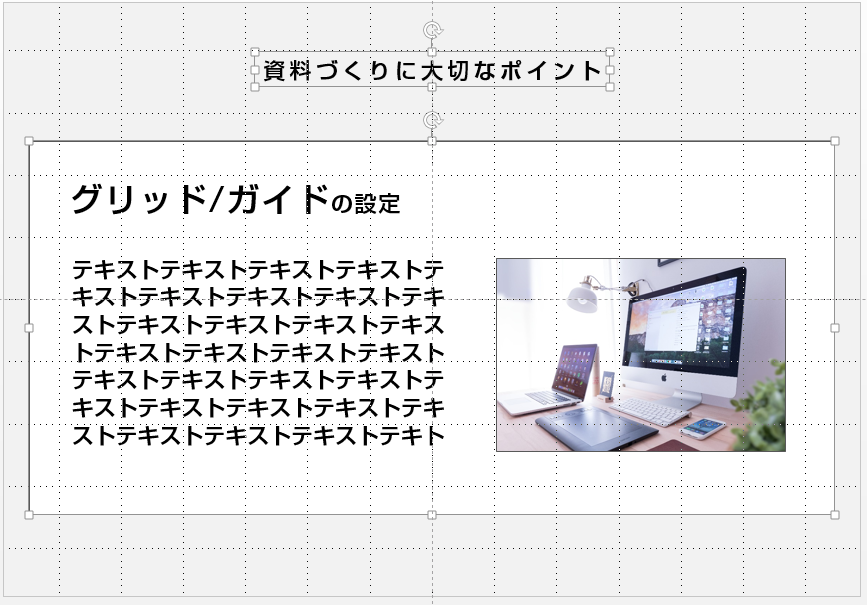 資料づくりに大切なポイント

グリッド/ガイドの設定

テキストテキストテキストテキストテキストテキストテキストテキストテキストテキストテキストテキストテキストテキストテキストテキストテキストテキストテキストテキストテキストテキストテキストテキストテキストテキストテキストテキト